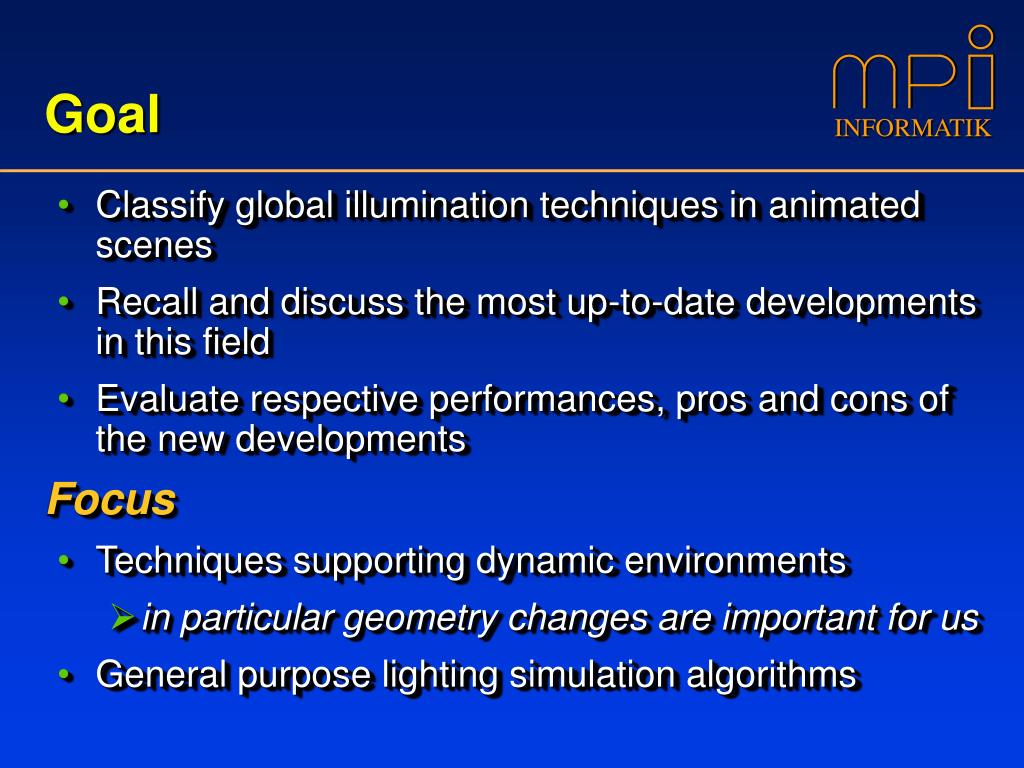 Goal

mpi INFORMATIK

• Classify global illumination techniques in animated scenes
• Recall and discuss the most up-to-date developments in this field
• Evaluate respective performances, pros and cons of the new developments

Focus

• Techniques supporting dynamic environments
  ➢ in particular geometry changes are important for us
• General purpose lighting simulation algorithms